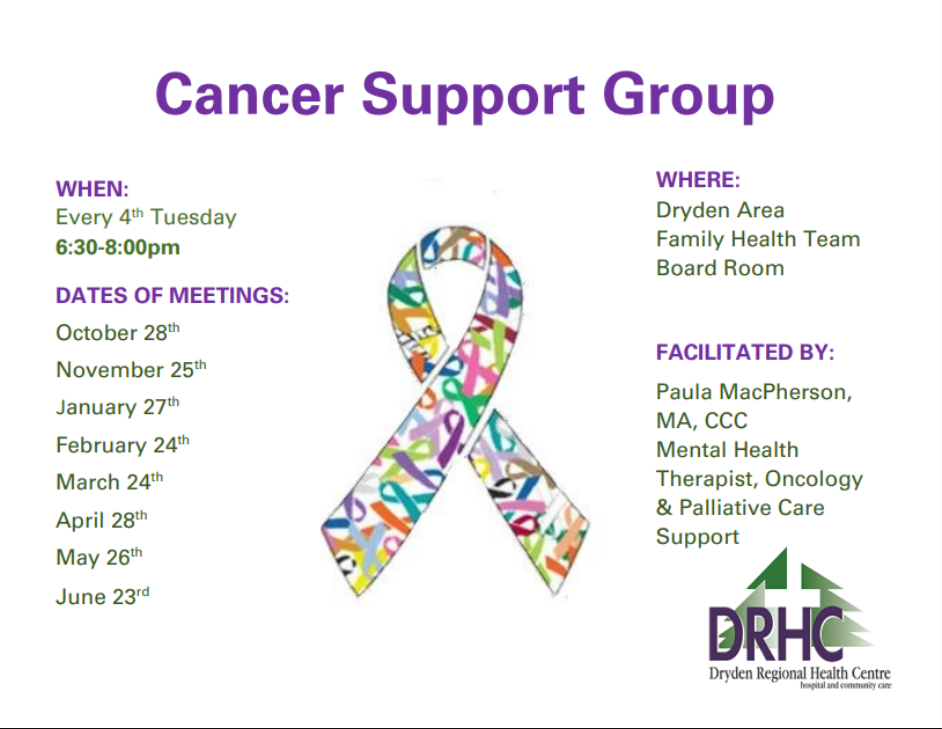 Cancer Support Group

WHEN:
Every 4th Tuesday
6:30-8:00pm

DATES OF MEETINGS:
October 28th
November 25th
January 27th
February 24th
March 24th
April 28th
May 26th
June 23rd

WHERE:
Dryden Area
Family Health Team
Board Room

FACILITATED BY:
Paula MacPherson, MA, CCC
Mental Health Therapist, Oncology & Palliative Care Support

DRHC
Dryden Regional Health Centre
hospital and community care